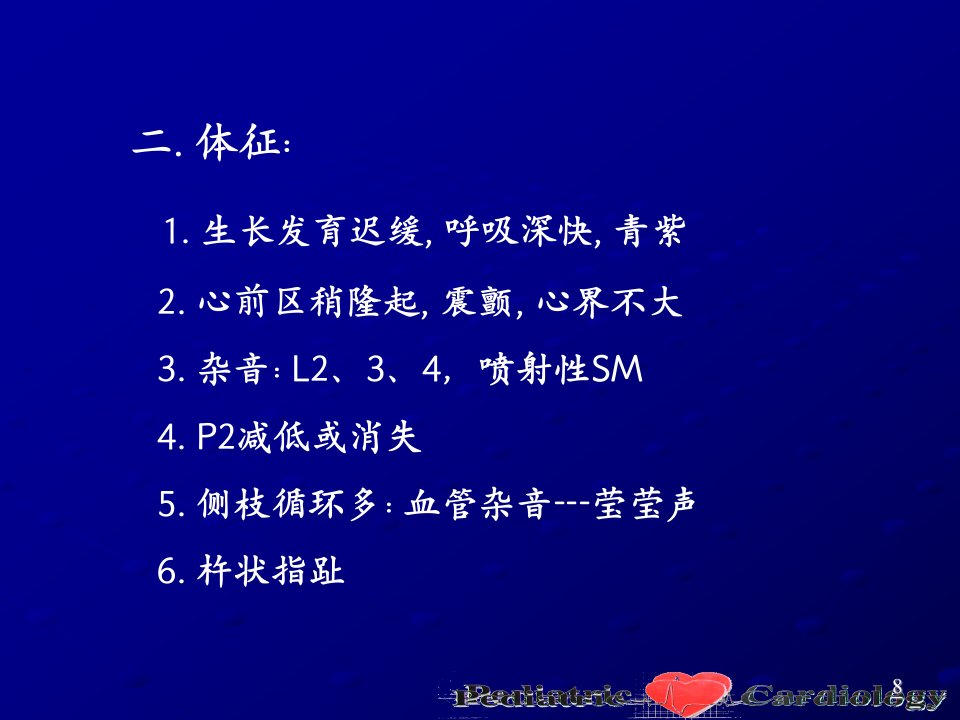 二. 体征:

1. 生长发育迟缓, 呼吸深快, 青紫

2. 心前区稍隆起, 震颤, 心界不大

3. 杂音: L2、3、4, 喷射性SM

4. P2减低或消失

5. 侧枝循环多: 血管杂音---莹莹声

6. 杵状指趾

Pediatric Cardiology

8